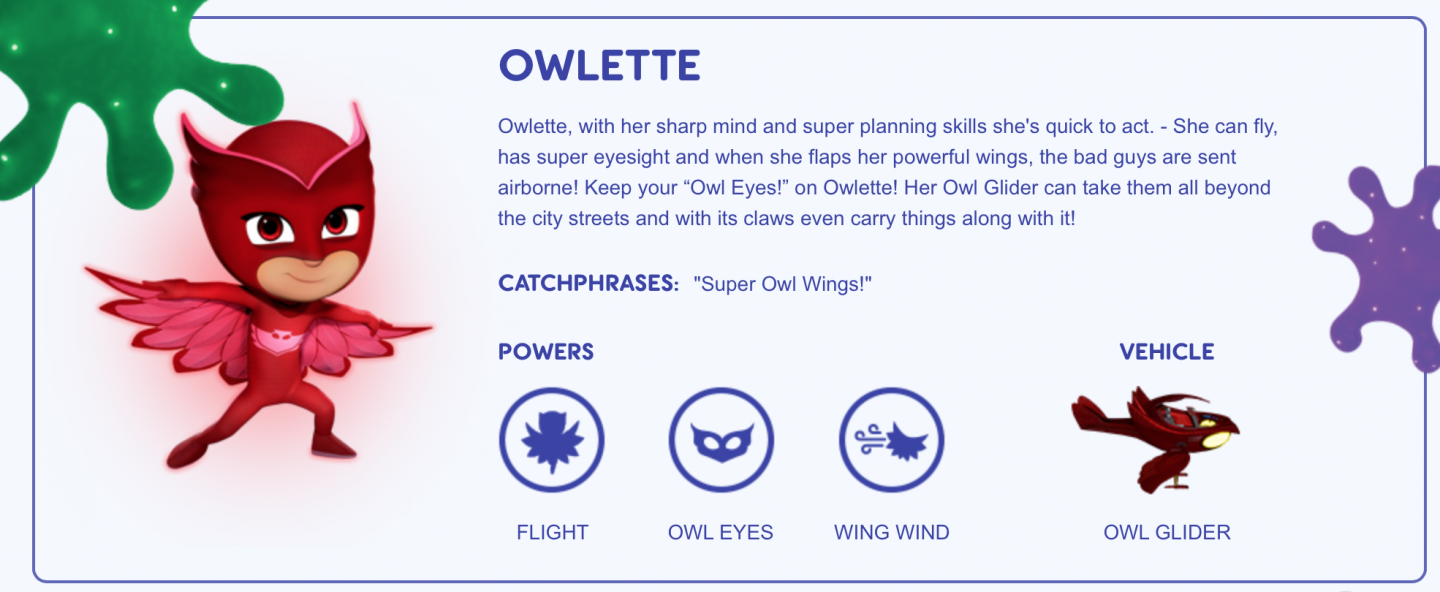 OWLETTE

Owlette, with her sharp mind and super planning skills she's quick to act. - She can fly, has super eyesight and when she flaps her powerful wings, the bad guys are sent airborne! Keep your “Owl Eyes!” on Owlette! Her Owl Glider can take them all beyond the city streets and with its claws even carry things along with it!

CATCHPHRASES: "Super Owl Wings!"

POWERS

FLIGHT

OWL EYES

WING WIND

VEHICLE

OWL GLIDER